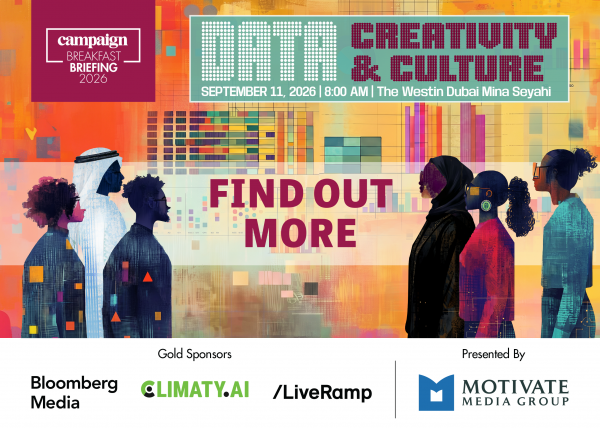 campaign
BREAKFAST
BRIEFING
2026

DATA CREATIVITY & CULTURE

SEPTEMBER 11, 2026 | 8:00 AM | The Westin Dubai Mina Seyahi

FIND OUT MORE

Gold Sponsors

Bloomberg Media

CLIMATY.AI

/LiveRamp

Presented By

MOTIVATE MEDIA GROUP